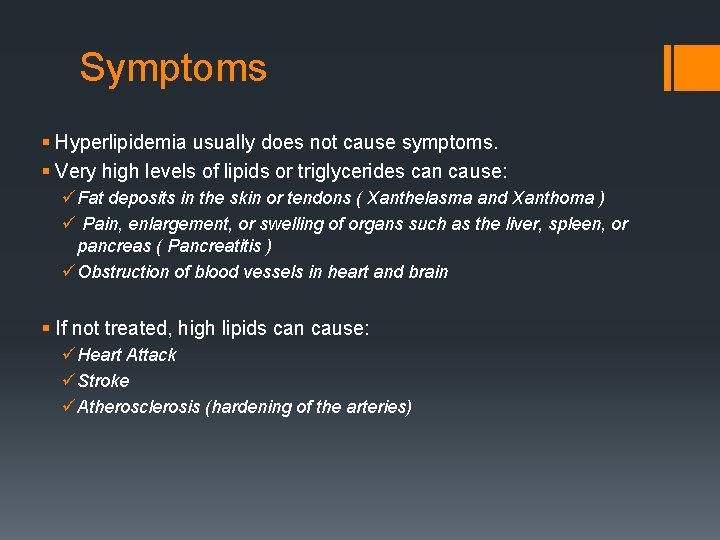 Symptoms

▪ Hyperlipidemia usually does not cause symptoms.
▪ Very high levels of lipids or triglycerides can cause:
✓ Fat deposits in the skin or tendons ( Xanthelasma and Xanthoma )
✓ Pain, enlargement, or swelling of organs such as the liver, spleen, or pancreas ( Pancreatitis )
✓ Obstruction of blood vessels in heart and brain

▪ If not treated, high lipids can cause:
✓ Heart Attack
✓ Stroke
✓ Atherosclerosis (hardening of the arteries)